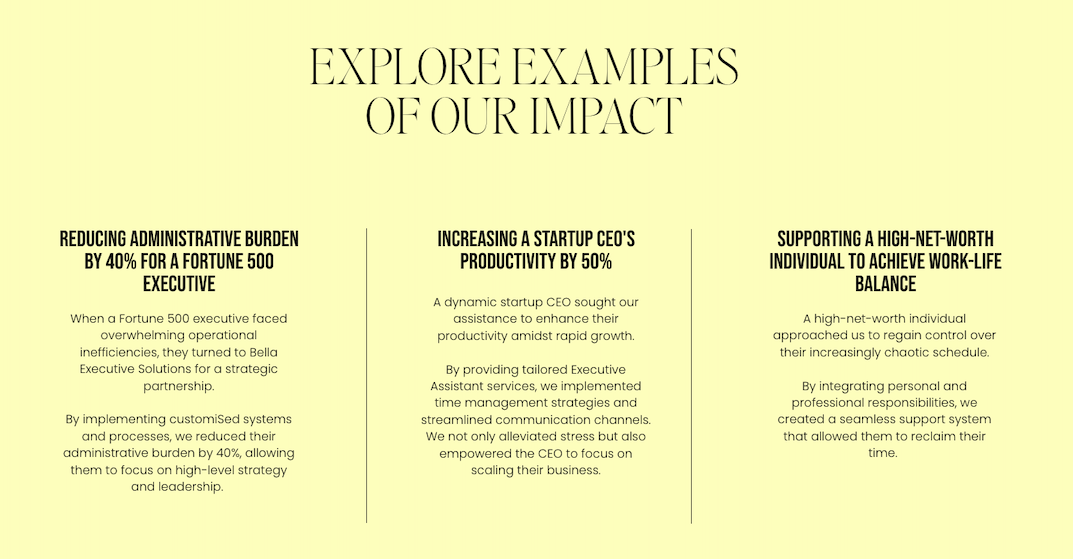 EXPLORE EXAMPLES OF OUR IMPACT

REDUCING ADMINISTRATIVE BURDEN BY 40% FOR A FORTUNE 500 EXECUTIVE

When a Fortune 500 executive faced overwhelming operational inefficiencies, they turned to Bella Executive Solutions for a strategic partnership.

By implementing customiSed systems and processes, we reduced their administrative burden by 40%, allowing them to focus on high-level strategy and leadership.

INCREASING A STARTUP CEO'S PRODUCTIVITY BY 50%

A dynamic startup CEO sought our assistance to enhance their productivity amidst rapid growth.

By providing tailored Executive Assistant services, we implemented time management strategies and streamlined communication channels. We not only alleviated stress but also empowered the CEO to focus on scaling their business.

SUPPORTING A HIGH-NET-WORTH INDIVIDUAL TO ACHIEVE WORK-LIFE BALANCE

A high-net-worth individual approached us to regain control over their increasingly chaotic schedule.

By integrating personal and professional responsibilities, we created a seamless support system that allowed them to reclaim their time.